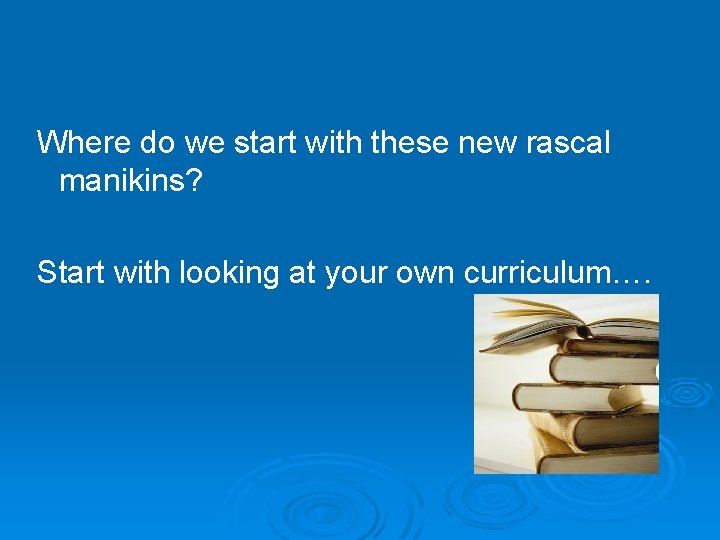 Where do we start with these new rascal manikins?

Start with looking at your own curriculum….